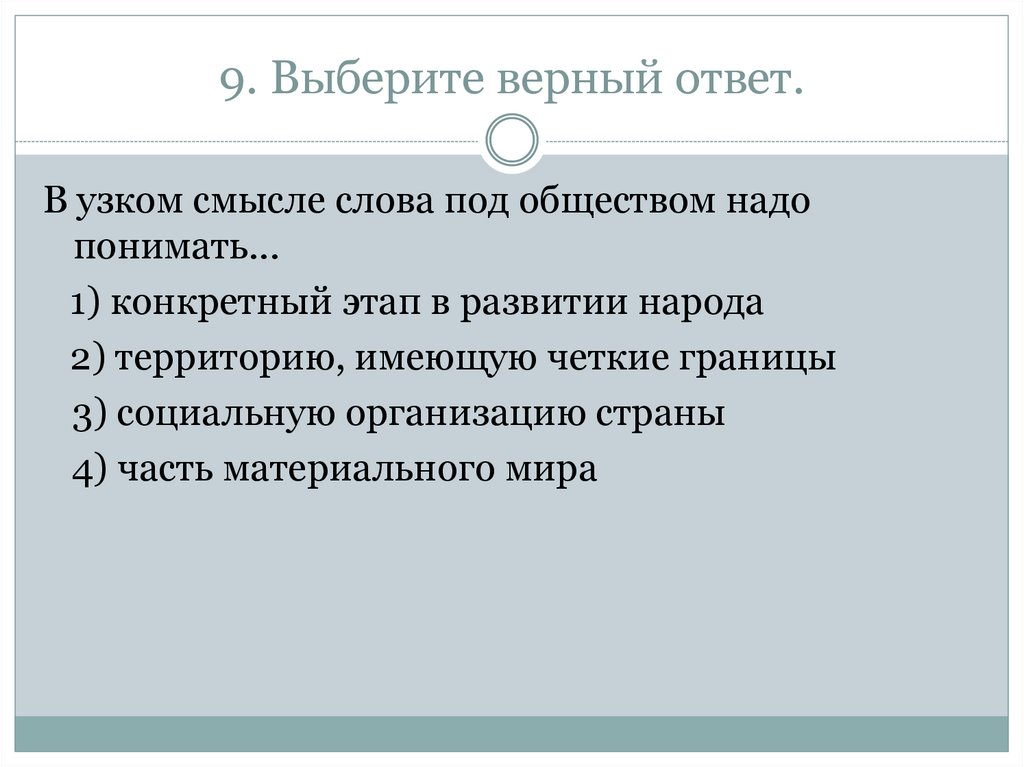 9. Выберите верный ответ.

В узком смысле слова под обществом надо понимать…

1) конкретный этап в развитии народа

2) территорию, имеющую четкие границы

3) социальную организацию страны

4) часть материального мира